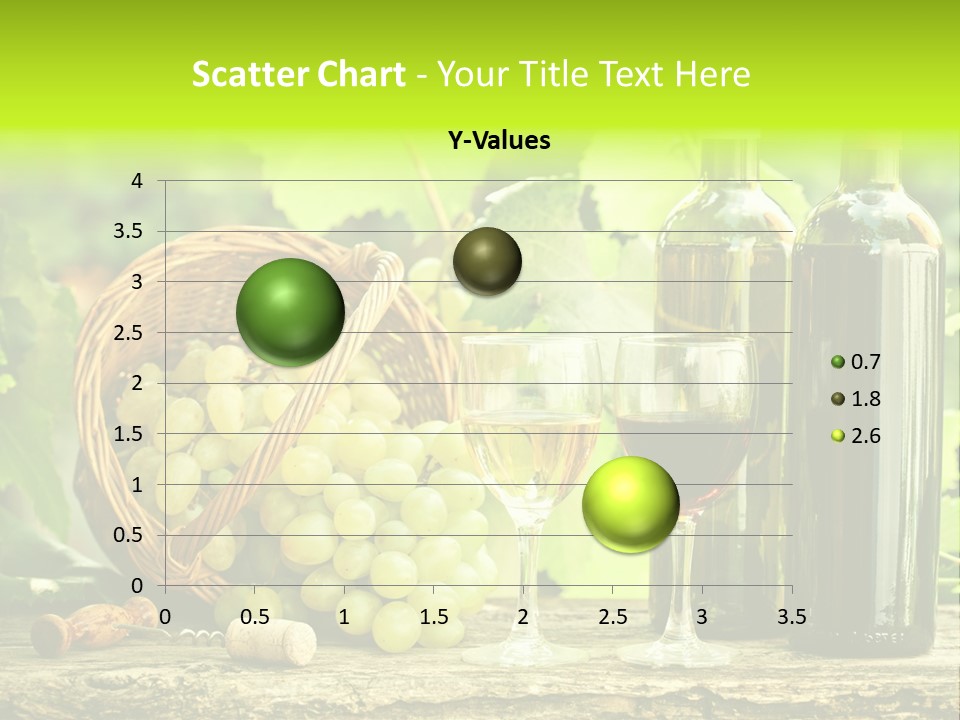 Scatter Chart - Your Title Text Here

Y-Values

4
3.5
3
2.5
2
1.5
1
0.5
0

0 0.5 1 1.5 2 2.5 3 3.5

0.7
1.8
2.6